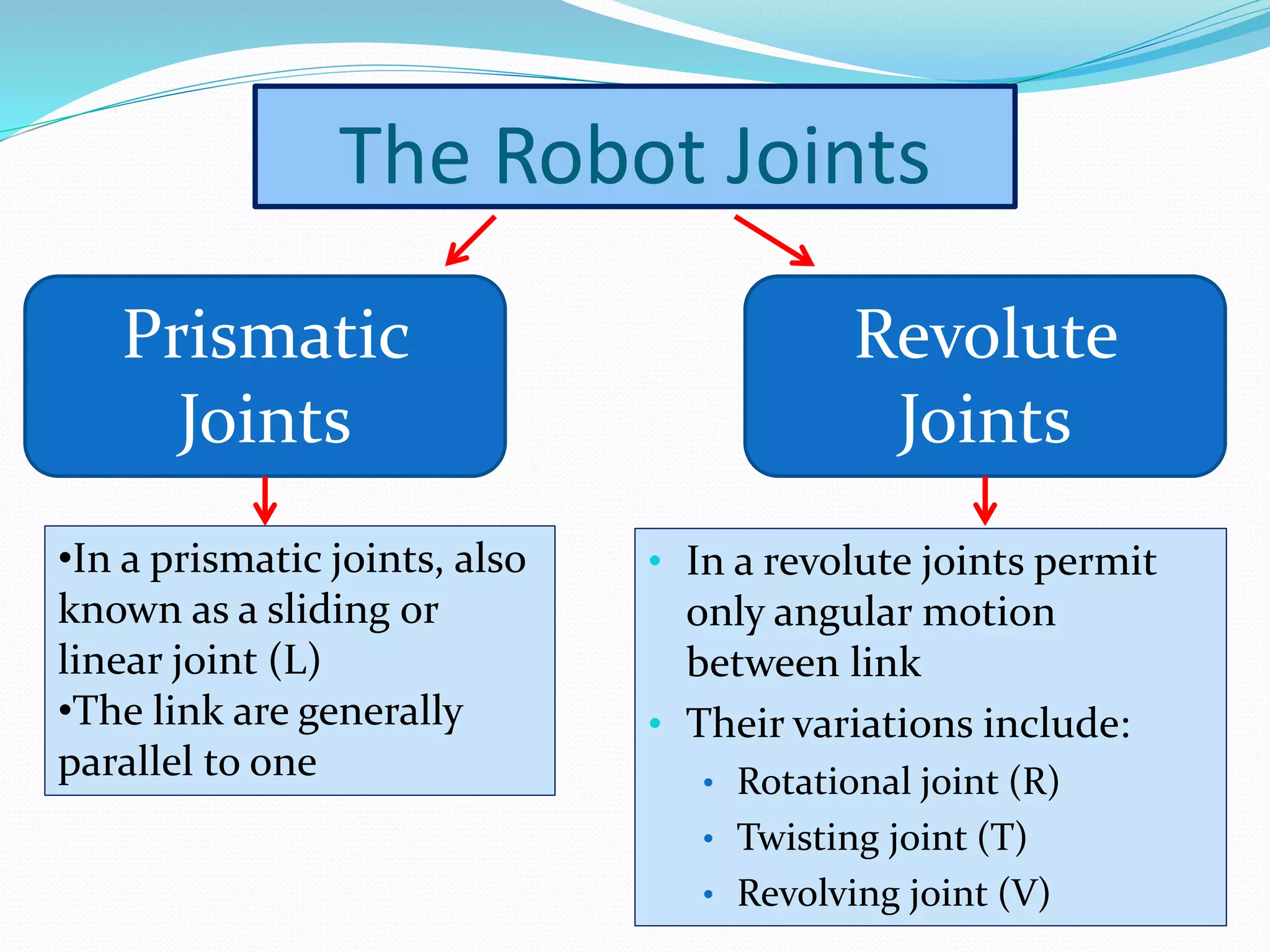 The Robot Joints

Prismatic Joints

•In a prismatic joints, also known as a sliding or linear joint (L)
•The link are generally parallel to one

Revolute Joints

• In a revolute joints permit only angular motion between link
• Their variations include:
  • Rotational joint (R)
  • Twisting joint (T)
  • Revolving joint (V)